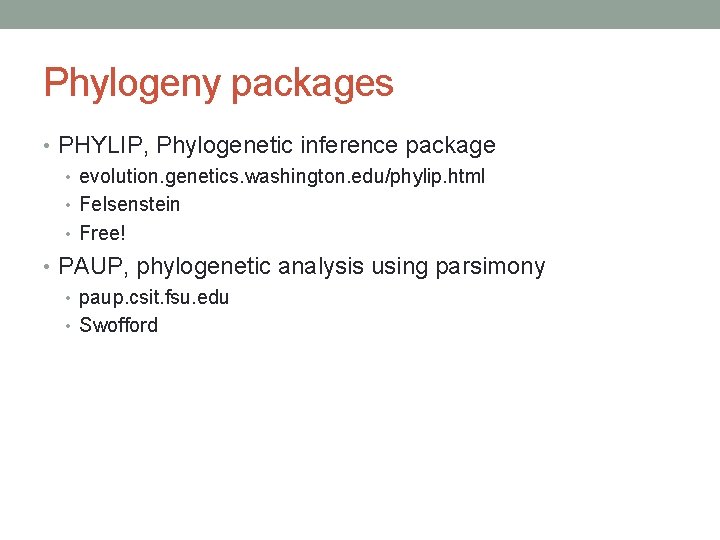 Phylogeny packages

• PHYLIP, Phylogenetic inference package
  • evolution.genetics.washington.edu/phylip.html
  • Felsenstein
  • Free!
• PAUP, phylogenetic analysis using parsimony
  • paup.csit.fsu.edu
  • Swofford